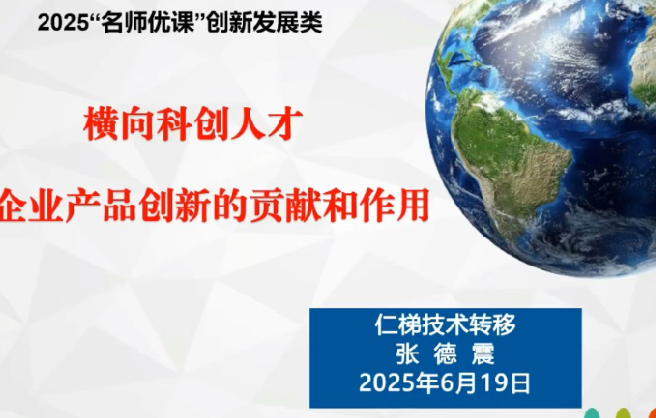 2025“名师优课”创新发展类

横向科创人才

企业产品创新的贡献和作用

仁梯技术转移
张 德 震
2025年6月19日